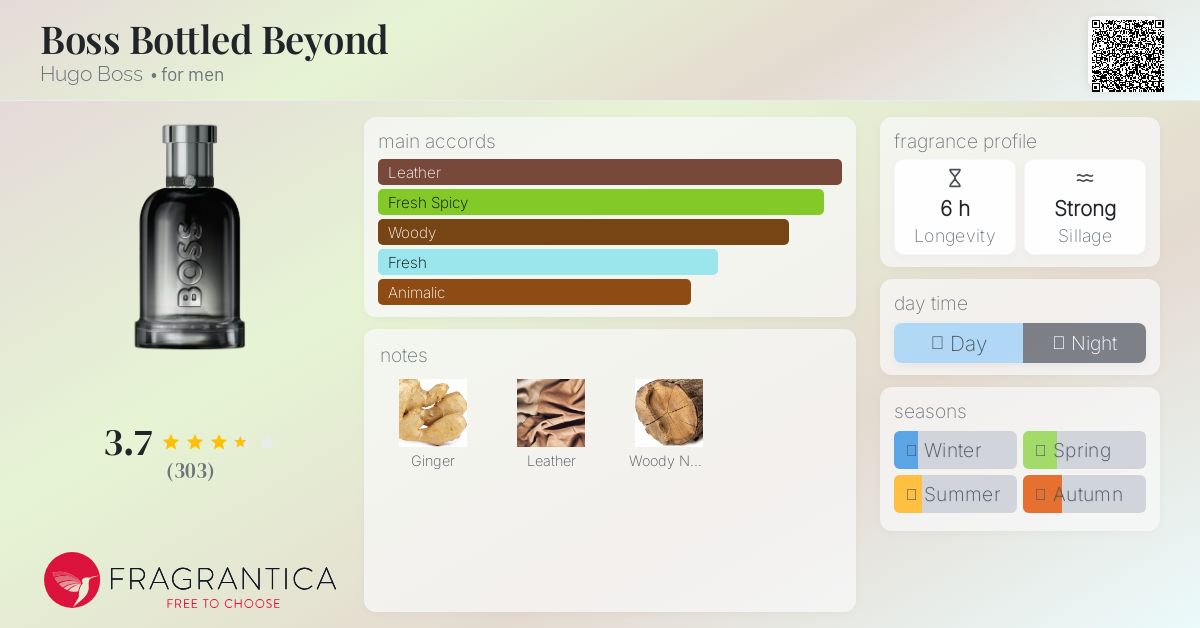 Boss Bottled Beyond
Hugo Boss • for men

BOSS

3.7
(303)

FRAGRANTICA
FREE TO CHOOSE

main accords
Leather
Fresh Spicy
Woody
Fresh
Animalic

notes
Ginger
Leather
Woody N...

fragrance profile
6 h
Longevity
Strong
Sillage

day time
Day
Night

seasons
Winter
Spring
Summer
Autumn